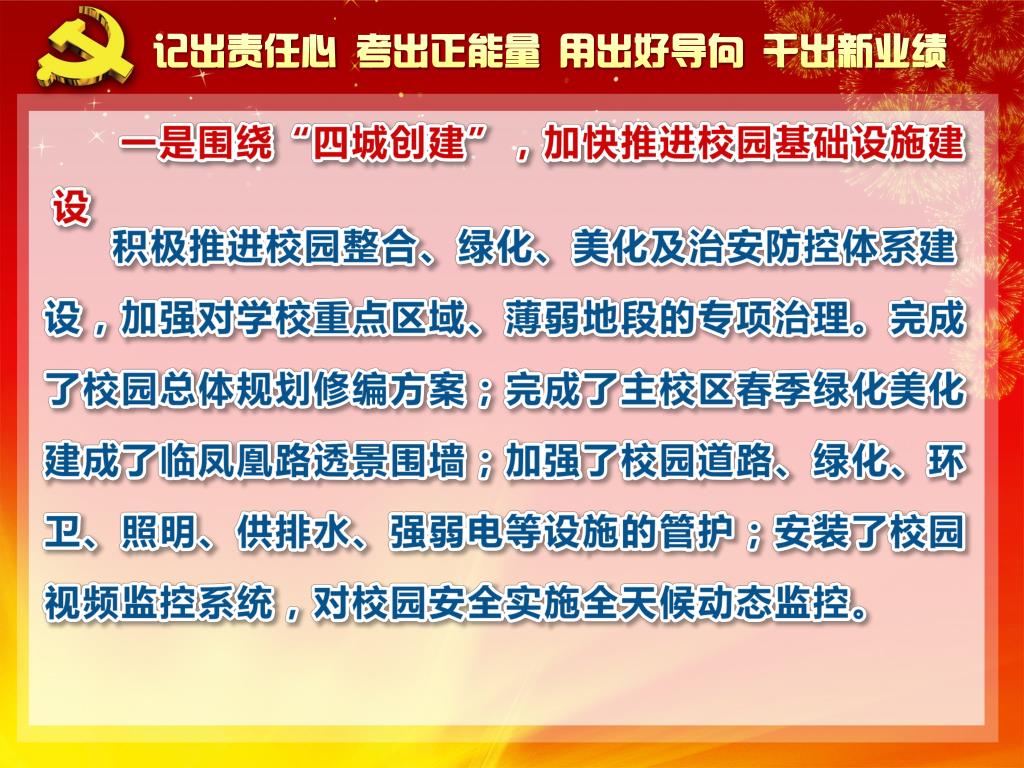 记出责任心 考出正能量 用出好导向 干出新业绩

一是围绕“四城创建”，加快推进校园基础设施建设

积极推进校园整合、绿化、美化及治安防控体系建设，加强对学校重点区域、薄弱地段的专项治理。完成了校园总体规划修编方案；完成了主校区春季绿化美化建成了临凤凰路透景围墙；加强了校园道路、绿化、环卫、照明、供排水、强弱电等设施的管护；安装了校园视频监控系统，对校园安全实施全天候动态监控。